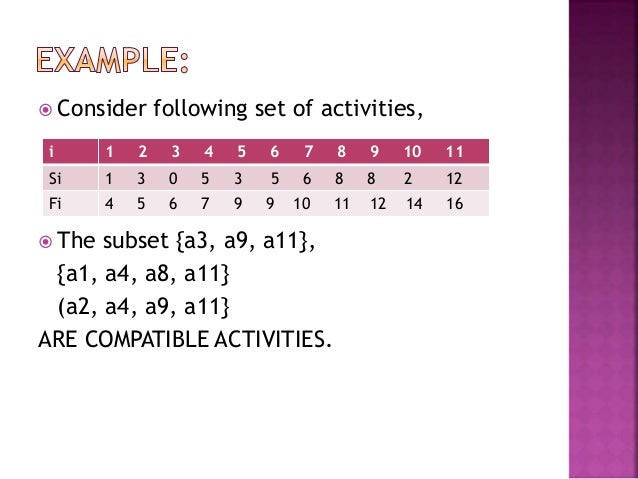 EXAMPLE:

Consider following set of activities,

| i | 1 | 2 | 3 | 4 | 5 | 6 | 7 | 8 | 9 | 10 | 11 |
|---|---|---|---|---|---|---|---|---|---|---|---|
| Si | 1 | 3 | 0 | 5 | 3 | 5 | 6 | 8 | 8 | 2 | 12 |
| Fi | 4 | 5 | 6 | 7 | 9 | 9 | 10 | 11 | 12 | 14 | 16 |

The subset {a3, a9, a11},
{a1, a4, a8, a11}
(a2, a4, a9, a11}
ARE COMPATIBLE ACTIVITIES.